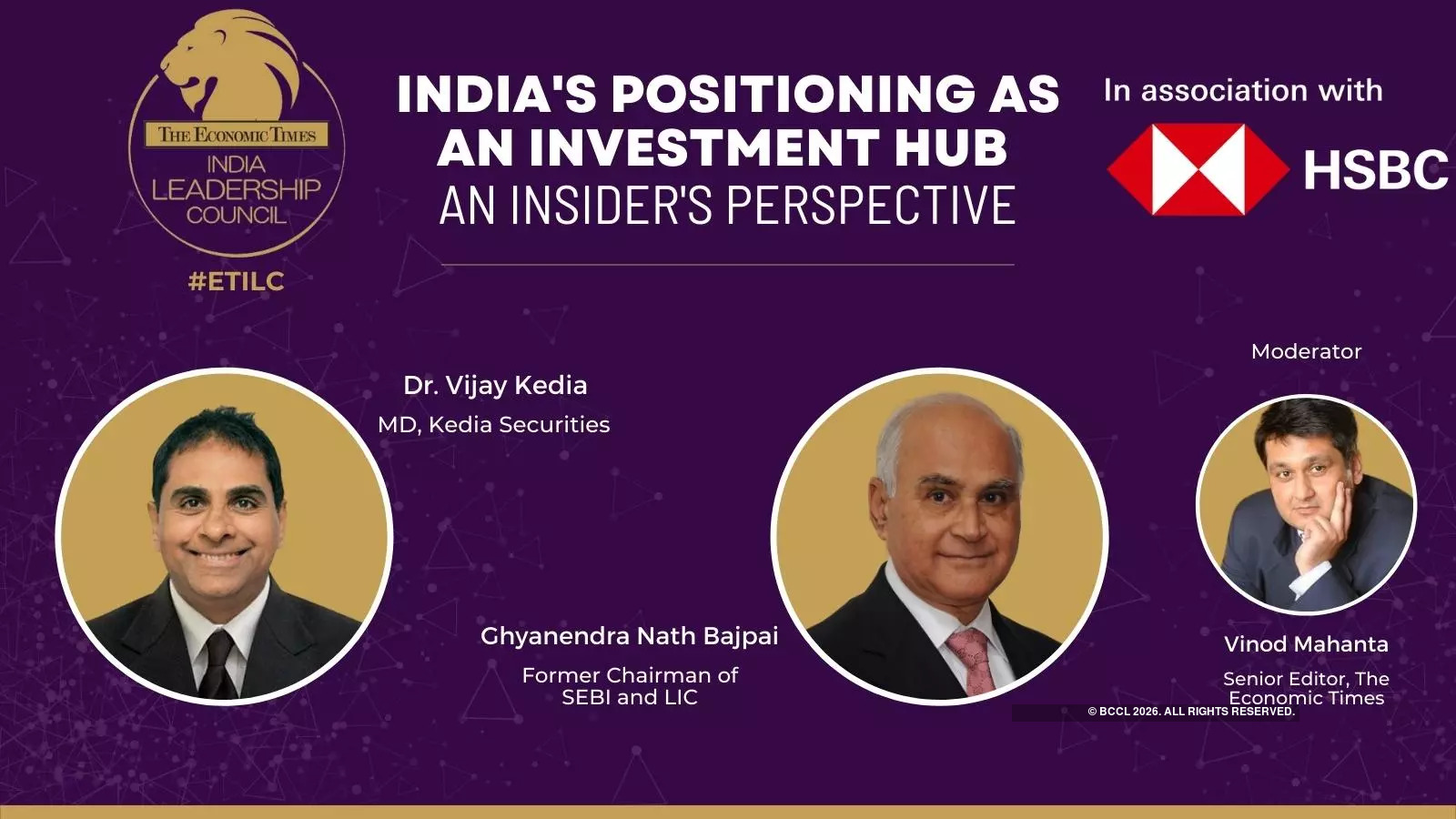 THE ECONOMIC TIMES
INDIA LEADERSHIP COUNCIL
#ETILC

INDIA'S POSITIONING AS AN INVESTMENT HUB
AN INSIDER'S PERSPECTIVE

In association with
HSBC

Dr. Vijay Kedia
MD, Kedia Securities

Ghyanendra Nath Bajpai
Former Chairman of SEBI and LIC

Moderator

Vinod Mahanta
Senior Editor, The Economic Times

© BCCL 2026. ALL RIGHTS RESERVED.